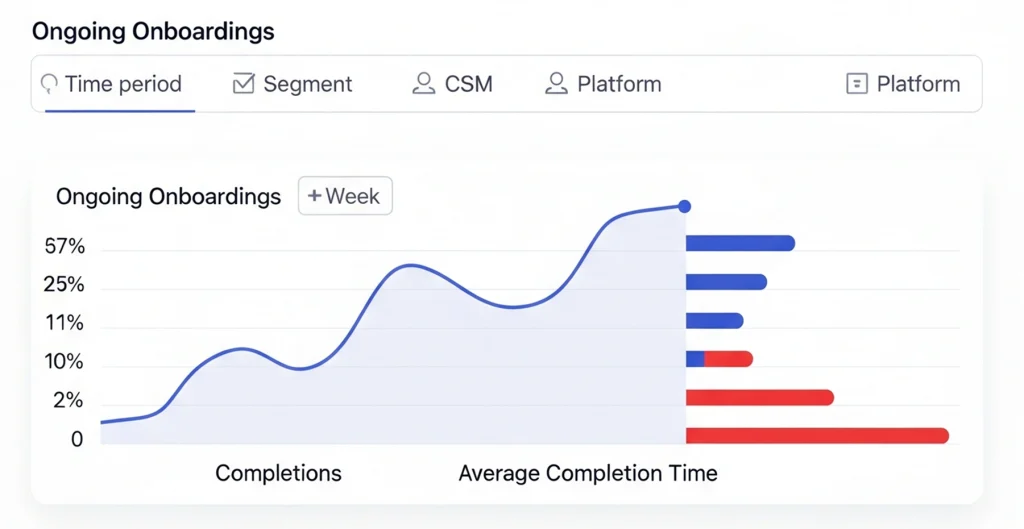 Ongoing Onboardings

Time period
Segment
CSM
Platform
Platform

Ongoing Onboardings
+ Week

57%
25%
11%
10%
2%
0

Completions
Average Completion Time